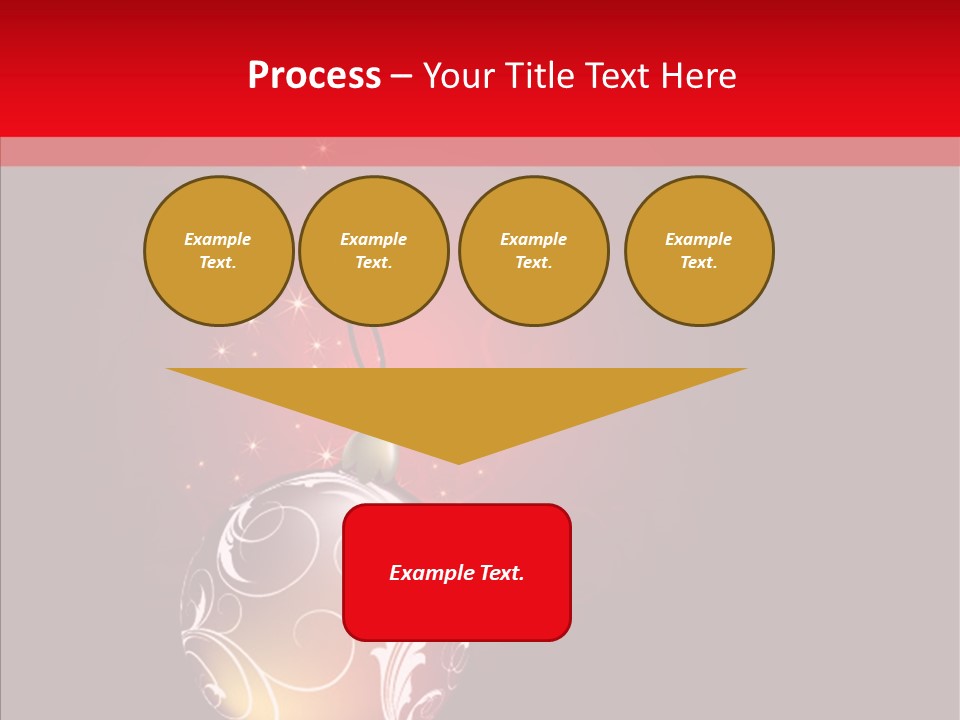 Process – Your Title Text Here

Example Text.

Example Text.

Example Text.

Example Text.

Example Text.